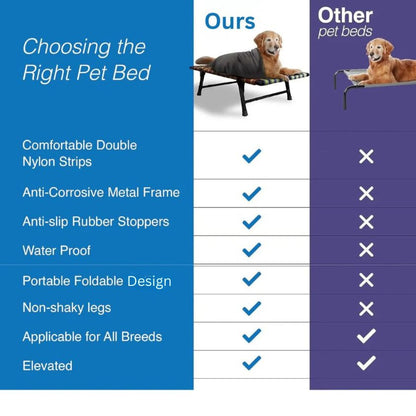 | Choosing the Right Pet Bed | Ours | Other pet beds |
|---|---|---|
| Comfortable Double Nylon Strips | ✓ | ✗ |
| Anti-Corrosive Metal Frame | ✓ | ✗ |
| Anti-slip Rubber Stoppers | ✓ | ✗ |
| Water Proof | ✓ | ✗ |
| Portable Foldable Design | ✓ | ✗ |
| Non-shaky legs | ✓ | ✗ |
| Applicable for All Breeds | ✓ | ✓ |
| Elevated | ✓ | ✓ |